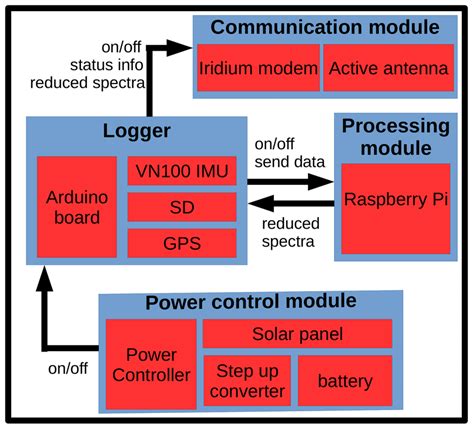 Communication module

Iridium modem

Active antenna

on/off
status info
reduced spectra

Logger

Arduino board

VN100 IMU

SD

GPS

on/off
send data

reduced spectra

Processing module

Raspberry Pi

Power control module

Power Controller

Solar panel

Step up converter

battery

on/off